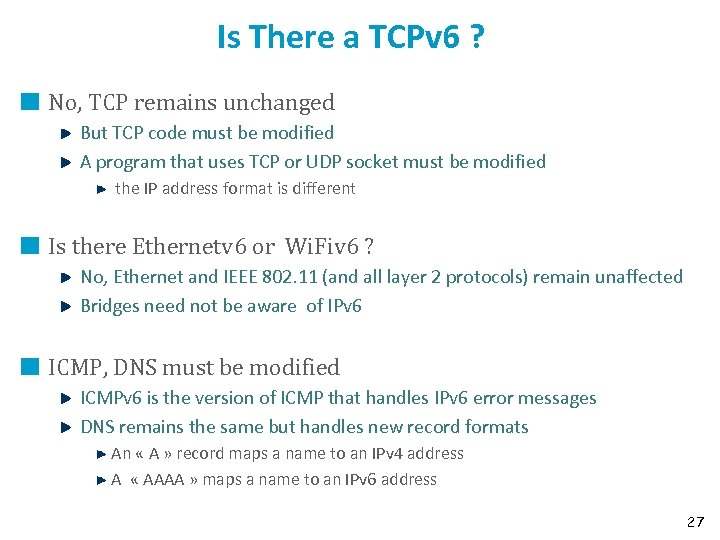 Is There a TCPv6 ?

No, TCP remains unchanged

But TCP code must be modified

A program that uses TCP or UDP socket must be modified

the IP address format is different

Is there Ethernetv6 or WiFiv6 ?

No, Ethernet and IEEE 802.11 (and all layer 2 protocols) remain unaffected

Bridges need not be aware of IPv6

ICMP, DNS must be modified

ICMPv6 is the version of ICMP that handles IPv6 error messages

DNS remains the same but handles new record formats

An « A » record maps a name to an IPv4 address

A « AAAA » maps a name to an IPv6 address

27